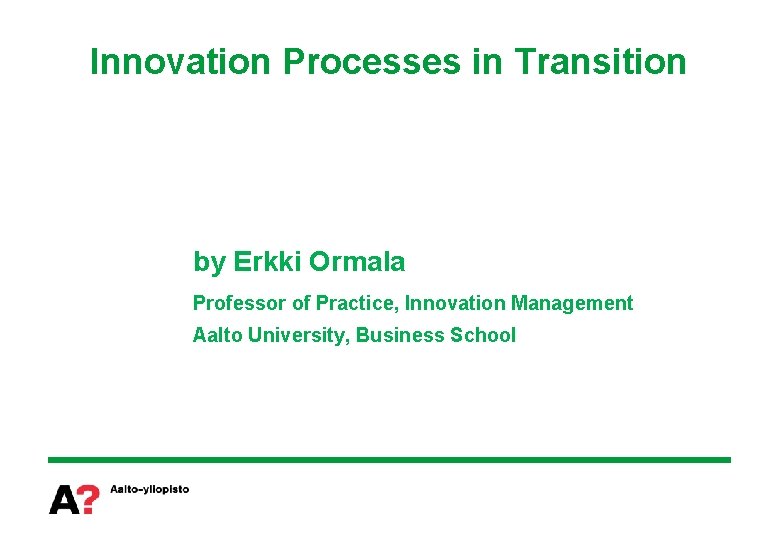 Innovation Processes in Transition

by Erkki Ormala

Professor of Practice, Innovation Management

Aalto University, Business School

A?

Aalto-yliopisto